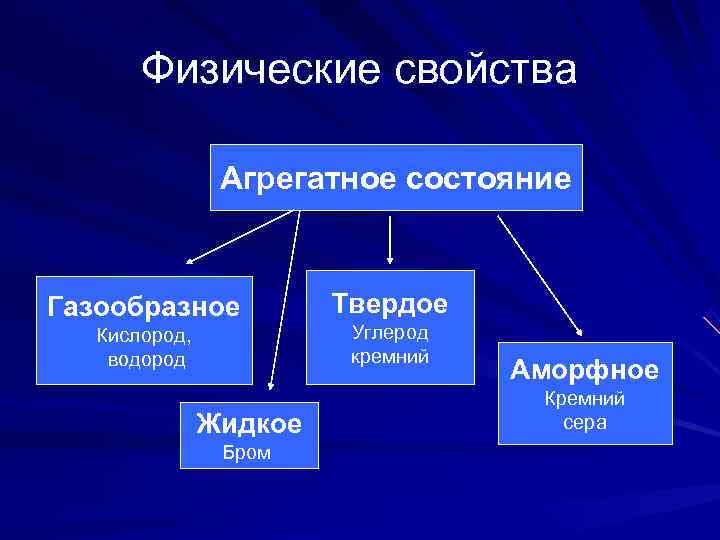 Физические свойства

Агрегатное состояние

Газообразное
Кислород,
водород

Жидкое
Бром

Твердое
Углерод
кремний

Аморфное
Кремний
сера